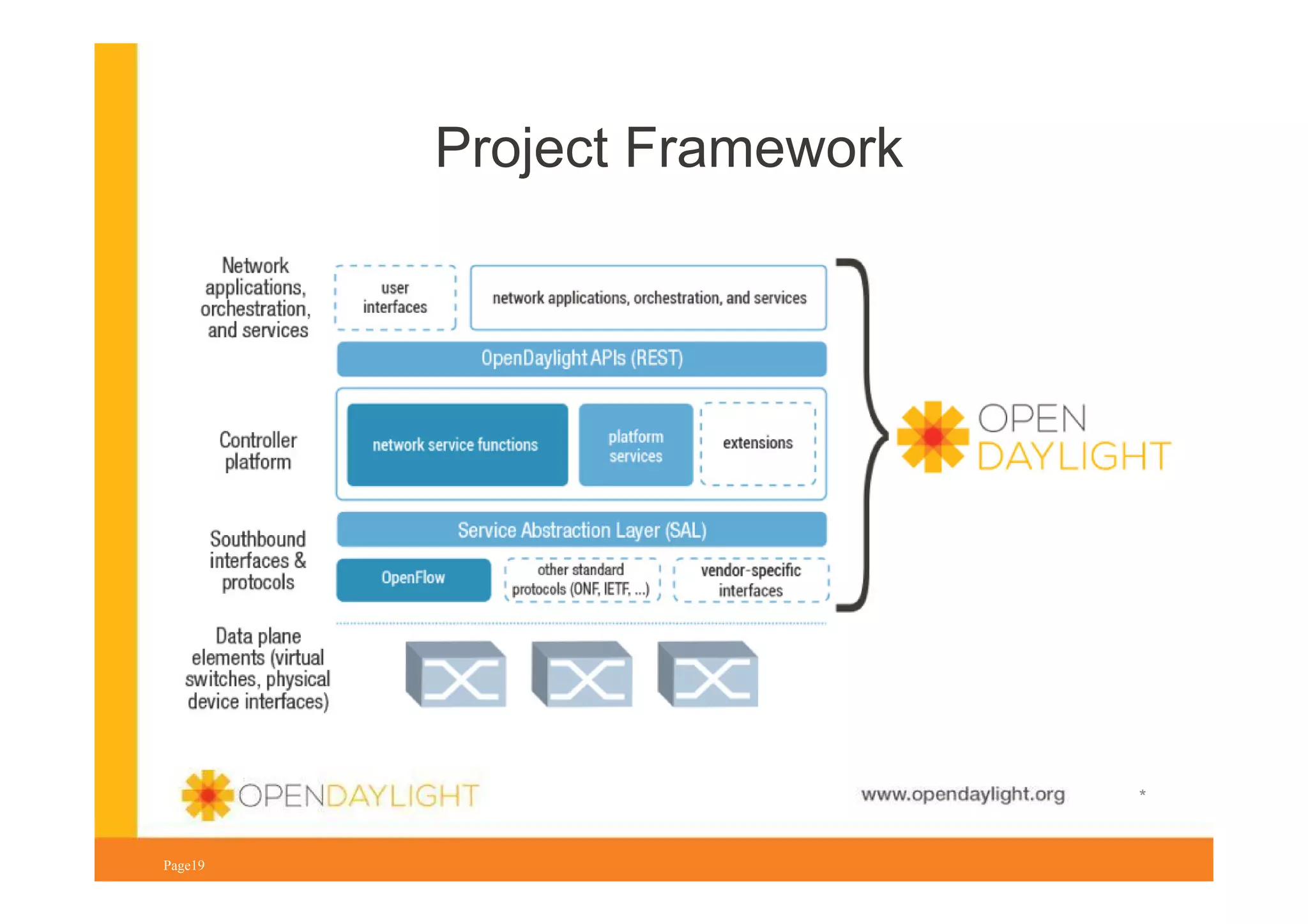 Project Framework

Network applications, orchestration, and services

user interfaces

network applications, orchestration, and services

OpenDaylight APIs (REST)

Controller platform

network service functions

platform services

extensions

Service Abstraction Layer (SAL)

Southbound interfaces & protocols

OpenFlow

other standard protocols (ONF, IETF, ...)

vendor-specific interfaces

Data plane elements (virtual switches, physical device interfaces)

OPEN DAYLIGHT

OPENDAYLIGHT

www.opendaylight.org

*

Page19